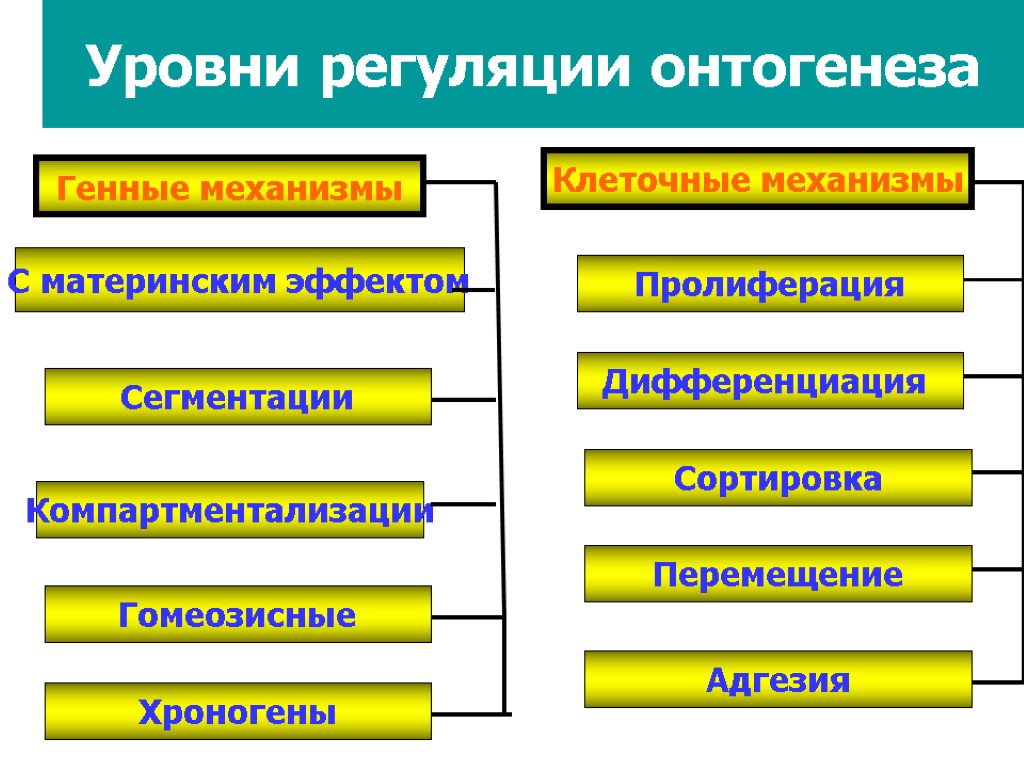 Уровни регуляции онтогенеза

Генные механизмы

С материнским эффектом

Сегментации

Компартментализации

Гомеозисные

Хроногены

Клеточные механизмы

Пролиферация

Дифференциация

Сортировка

Перемещение

Адгезия